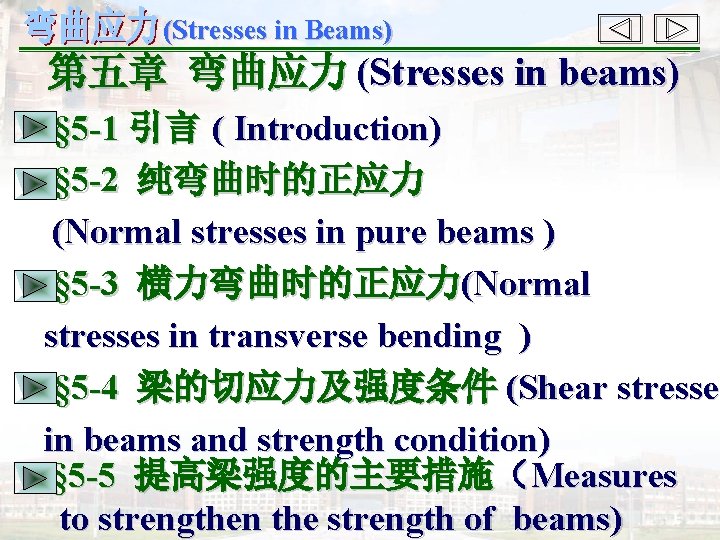 弯曲应力(Stresses in Beams)

第五章 弯曲应力 (Stresses in beams)

§5-1 引言 ( Introduction)

§5-2 纯弯曲时的正应力 (Normal stresses in pure beams )

§5-3 横力弯曲时的正应力(Normal stresses in transverse bending )

§5-4 梁的切应力及强度条件 (Shear stresse in beams and strength condition)

§5-5 提高梁强度的主要措施（Measures to strengthen the strength of beams)